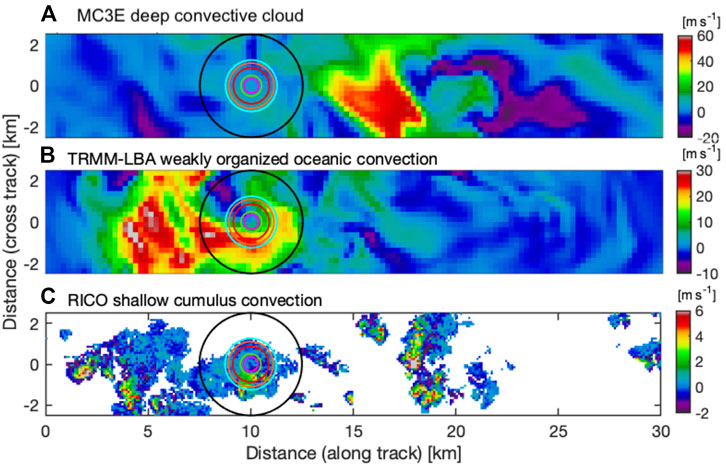 A MC3E deep convective cloud

[m s$^{-1}$]
60
40
20
0
-20

2
0
-2

B TRMM-LBA weakly organized oceanic convection

[m s$^{-1}$]
30
20
10
0
-10

2
0
-2

C RICO shallow cumulus convection

[m s$^{-1}$]
6
4
2
0
-2

2
0
-2

Distance (cross track) [km]

0 5 10 15 20 25 30
Distance (along track) [km]